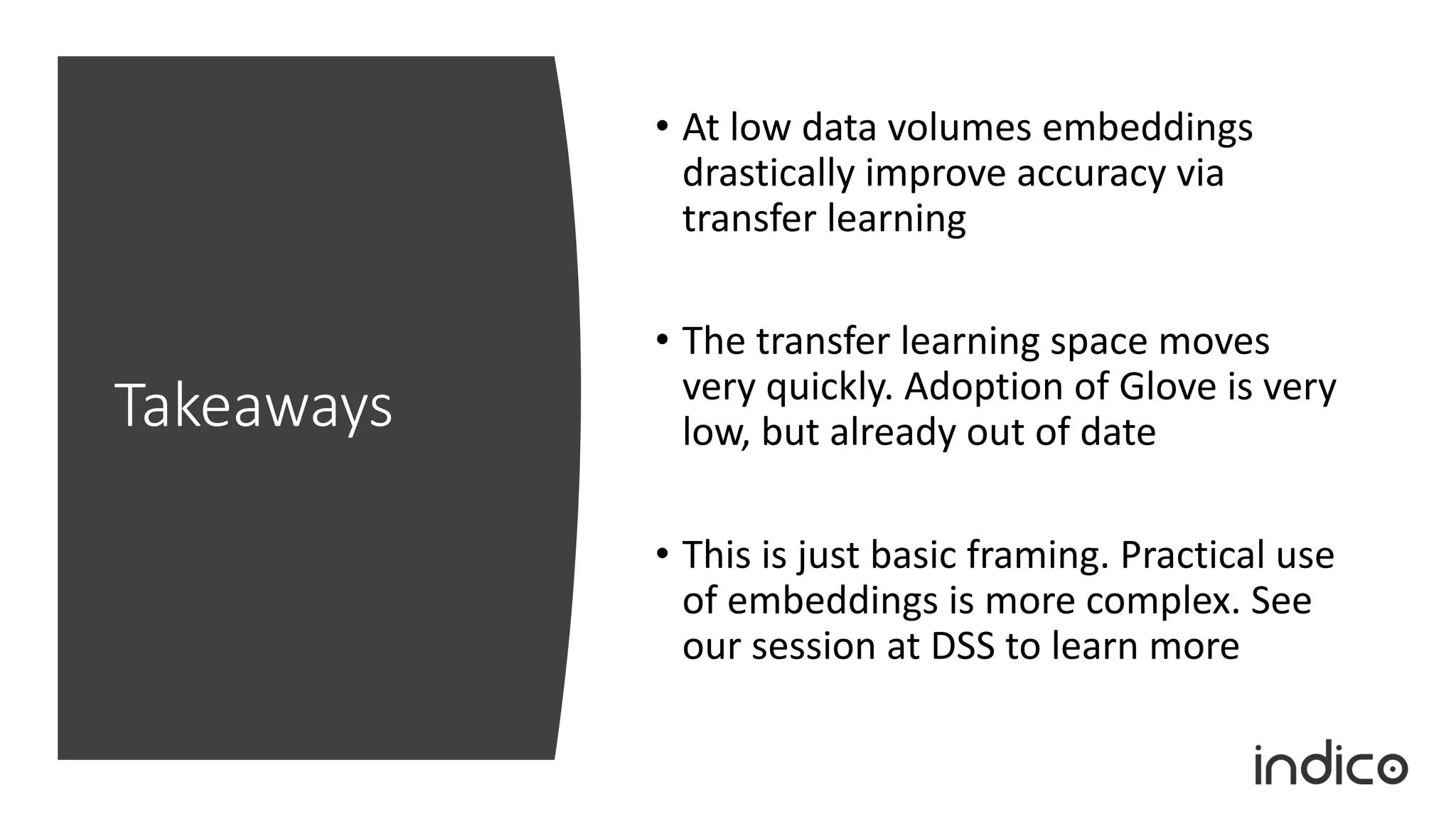 Takeaways

• At low data volumes embeddings drastically improve accuracy via transfer learning

• The transfer learning space moves very quickly. Adoption of Glove is very low, but already out of date

• This is just basic framing. Practical use of embeddings is more complex. See our session at DSS to learn more

indico